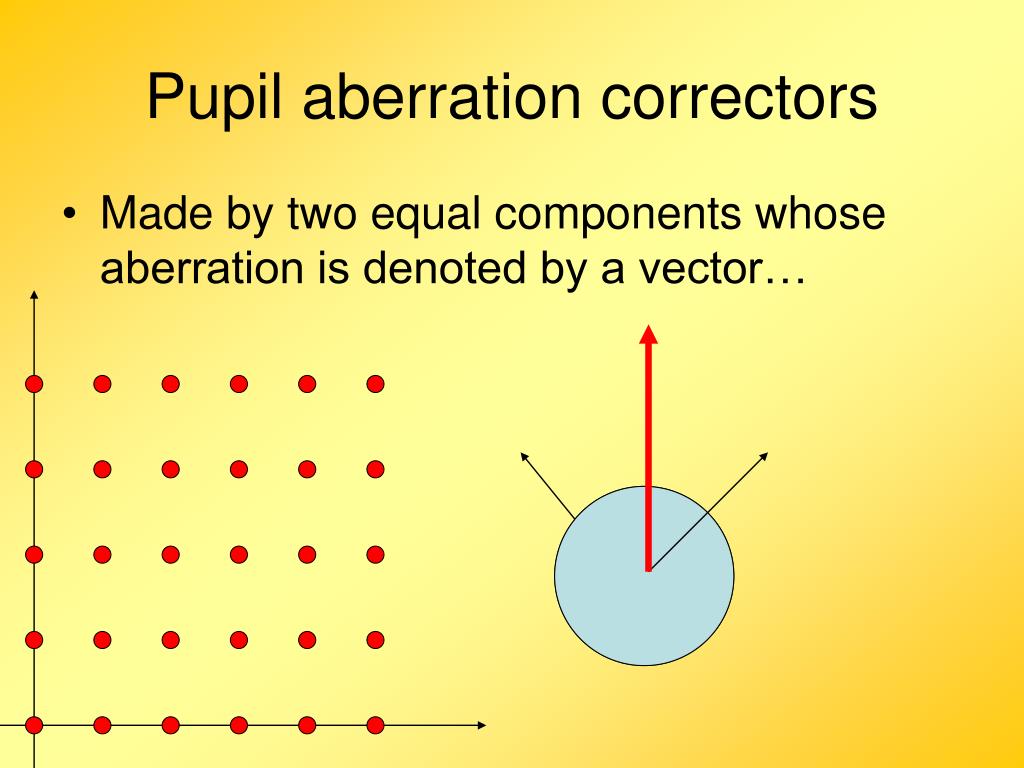 Pupil aberration correctors

• Made by two equal components whose aberration is denoted by a vector…